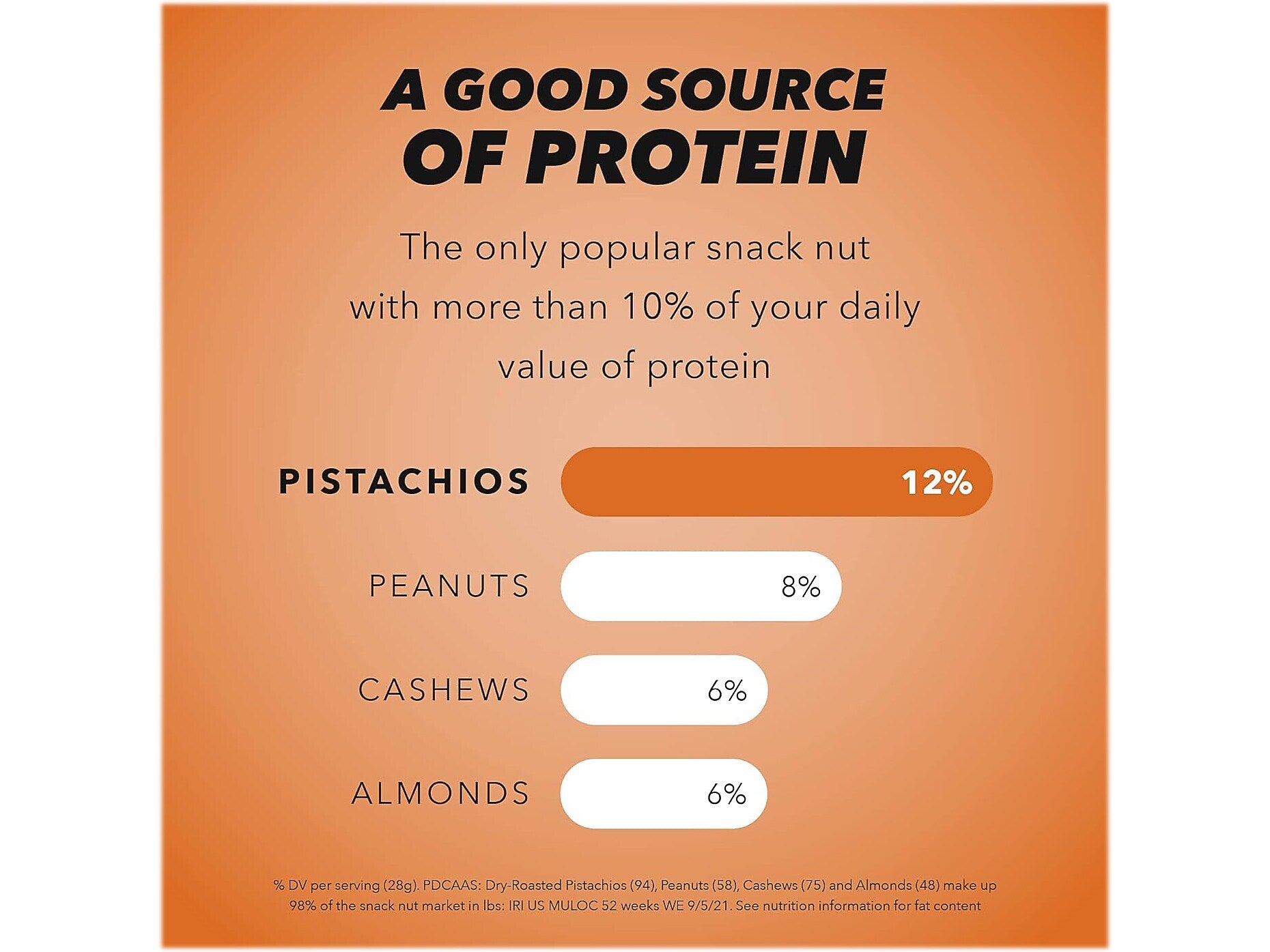 A GOOD SOURCE OF PROTEIN

The only popular snack nut with more than 10% of your daily value of protein

PISTACHIOS 12%

PEANUTS 8%

CASHEWS 6%

ALMONDS 6%

% DV per serving (28g). PDCAAS: Dry-Roasted Pistachios (94), Peanuts (58), Cashews (75) and Almonds (48) make up 98% of the snack nut market in lbs: IRI US MULOC 52 weeks WE 9/5/21. See nutrition information for fat content